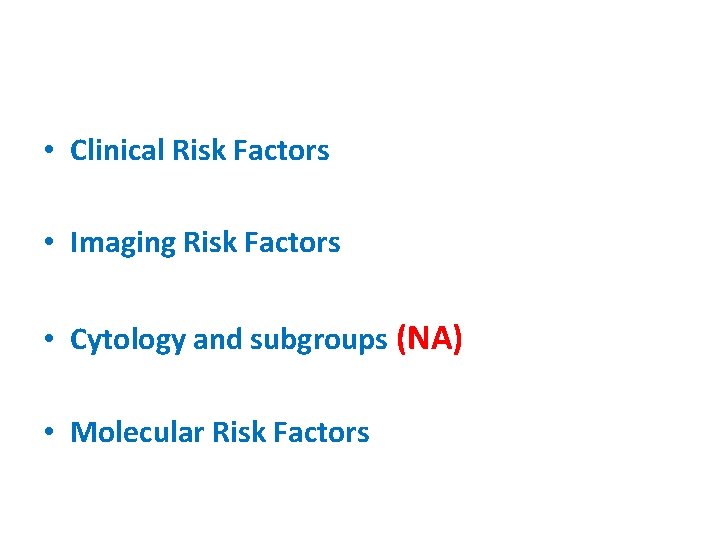 • Clinical Risk Factors

• Imaging Risk Factors

• Cytology and subgroups (NA)

• Molecular Risk Factors